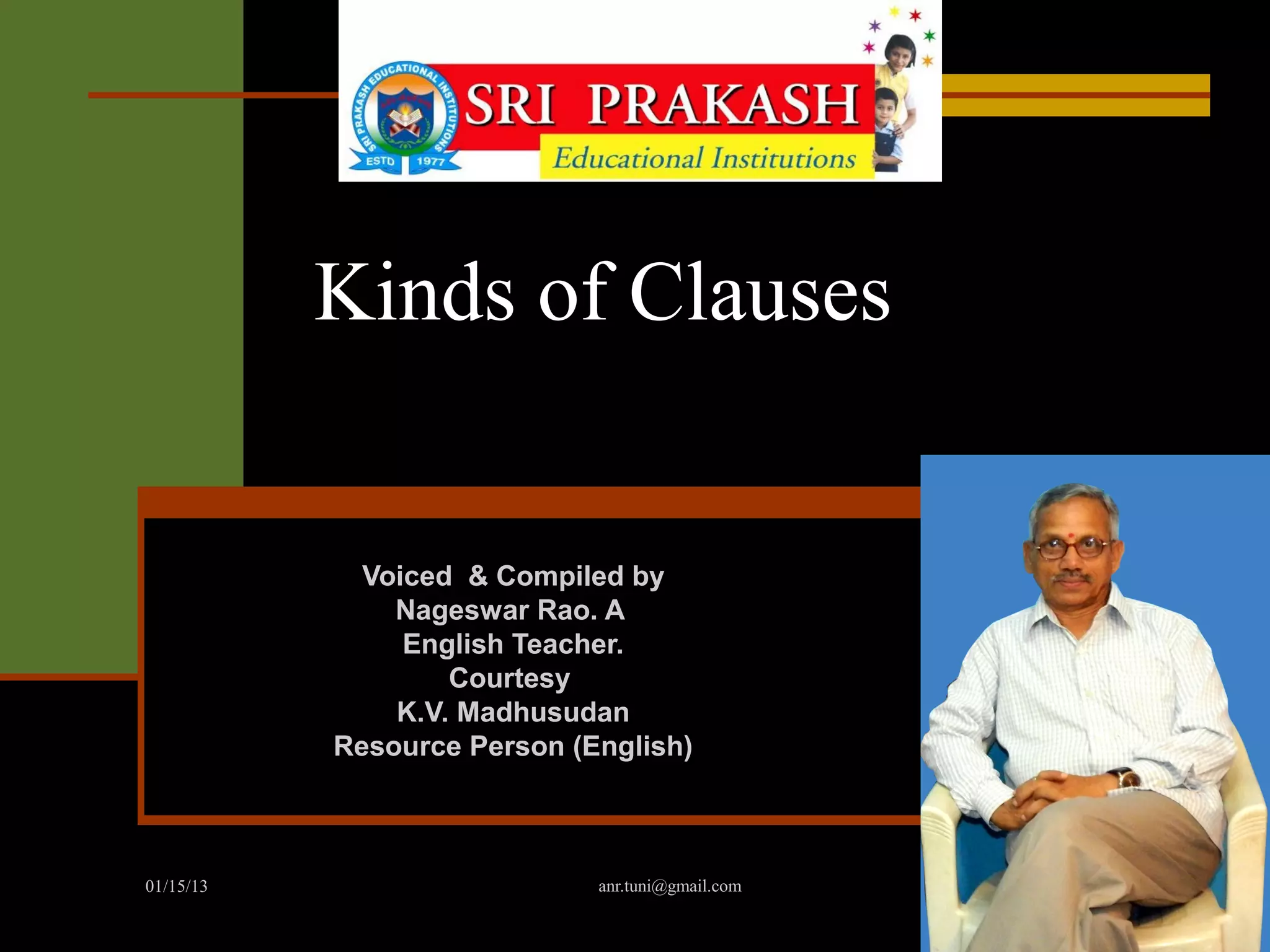 SRI PRAKASH EDUCATIONAL INSTITUTIONS
ESTD 1977
SRI PRAKASH
Educational Institutions

Kinds of Clauses

Voiced & Compiled by
Nageswar Rao. A
English Teacher.
Courtesy
K.V. Madhusudan
Resource Person (English)

01/15/13

anr.tuni@gmail.com